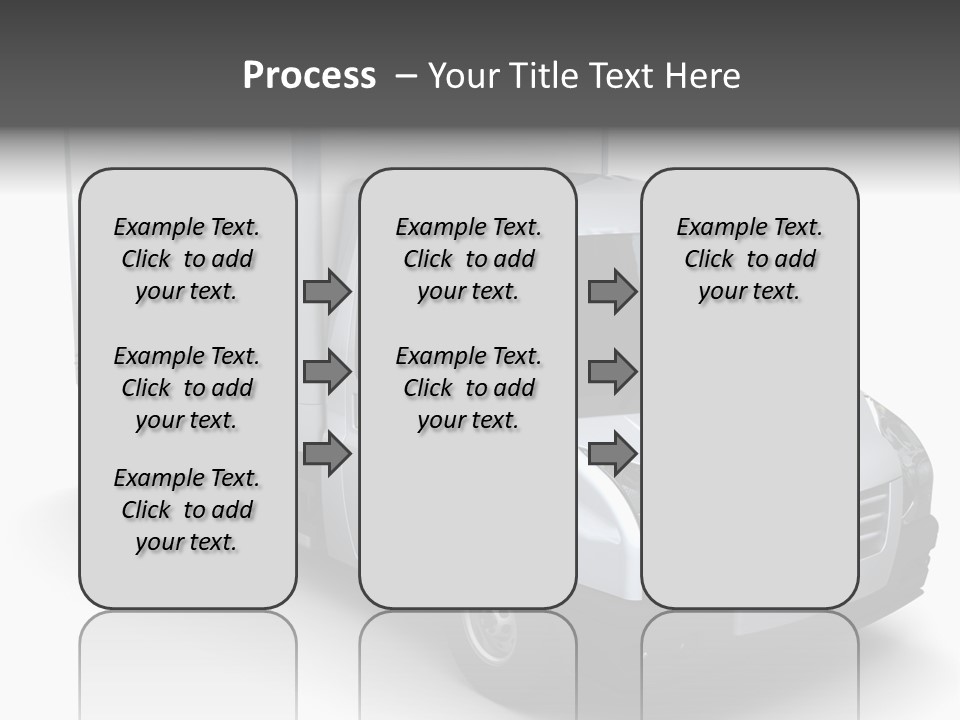 Process – Your Title Text Here

Example Text. Click to add your text.

Example Text. Click to add your text.

Example Text. Click to add your text.

Example Text. Click to add your text.

Example Text. Click to add your text.

Example Text. Click to add your text.